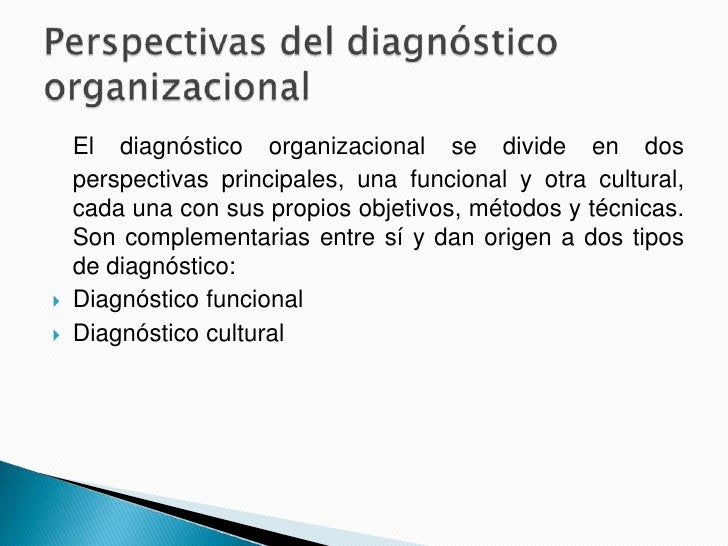 Perspectivas del diagnóstico organizacional

El diagnóstico organizacional se divide en dos perspectivas principales, una funcional y otra cultural, cada una con sus propios objetivos, métodos y técnicas. Son complementarias entre sí y dan origen a dos tipos de diagnóstico:

Diagnóstico funcional
Diagnóstico cultural